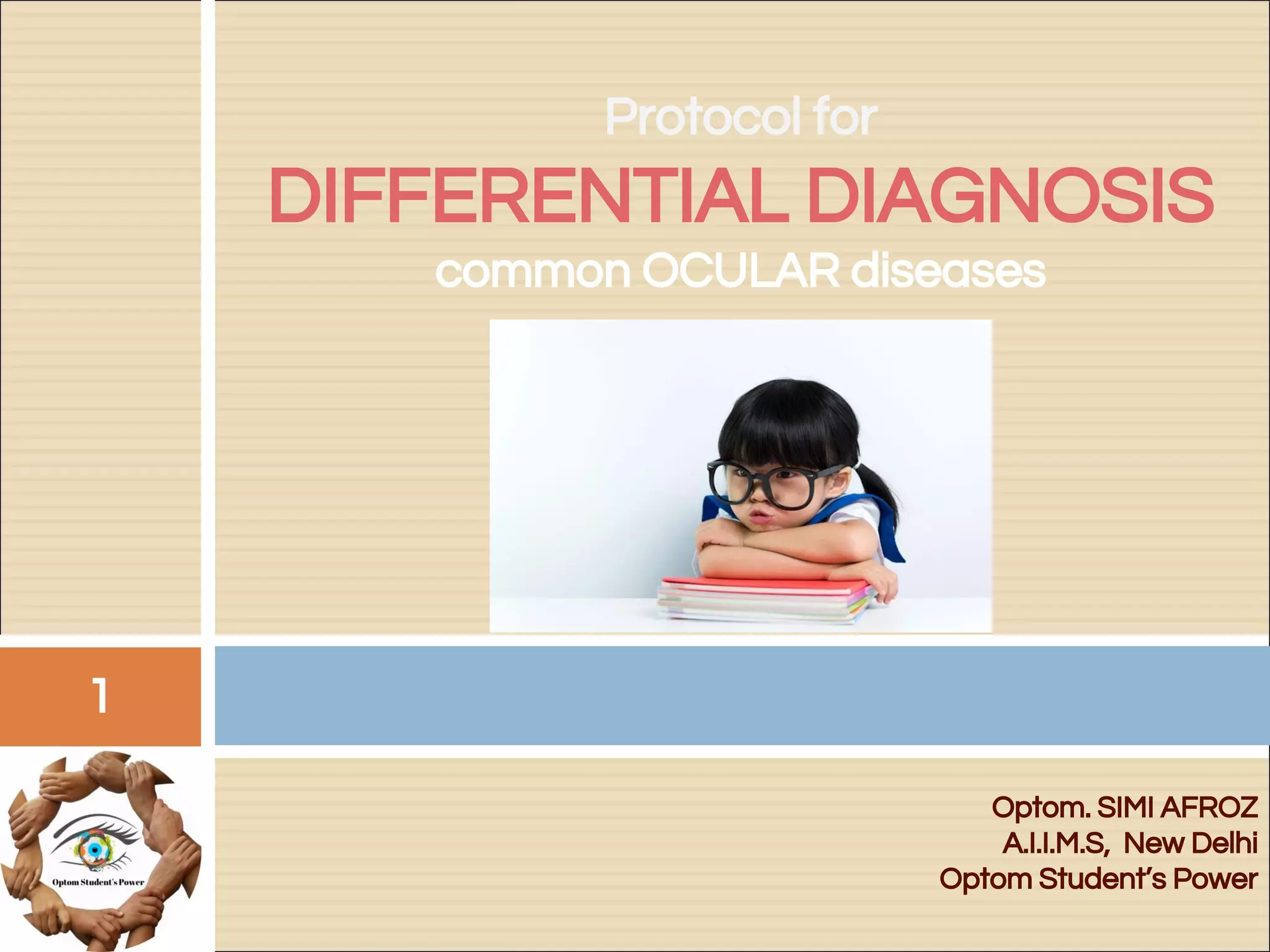 Protocol for
DIFFERENTIAL DIAGNOSIS
common OCULAR diseases

1

Optom Student's Power

Optom. SIMI AFROZ
A.I.I.M.S, New Delhi
Optom Student's Power